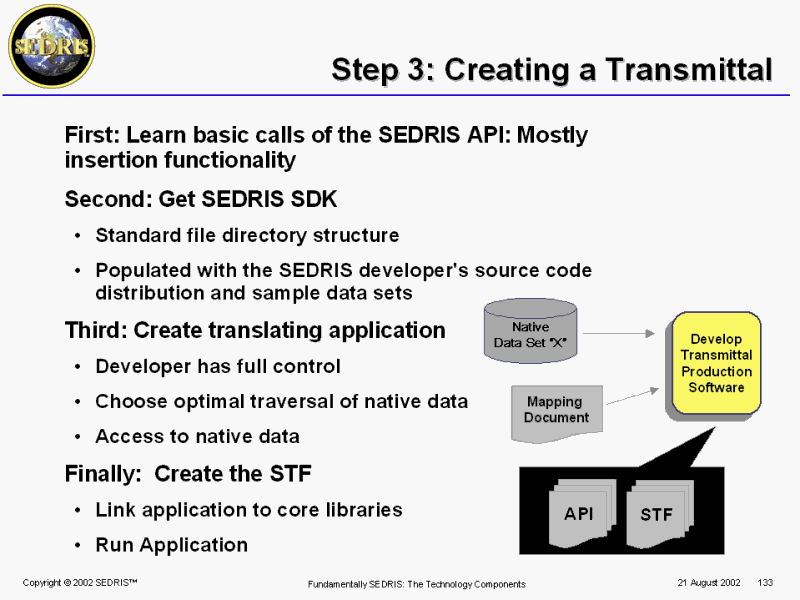 SEDRIS

Step 3: Creating a Transmittal

First: Learn basic calls of the SEDRIS API: Mostly insertion functionality

Second: Get SEDRIS SDK

• Standard file directory structure

• Populated with the SEDRIS developer's source code distribution and sample data sets

Third: Create translating application

• Developer has full control

• Choose optimal traversal of native data

• Access to native data

Finally: Create the STF

• Link application to core libraries

• Run Application

Native Data Set "X"

Mapping Document

Develop Transmittal Production Software

API

STF

Copyright © 2002 SEDRIS™

Fundamentally SEDRIS: The Technology Components

21 August 2002

133